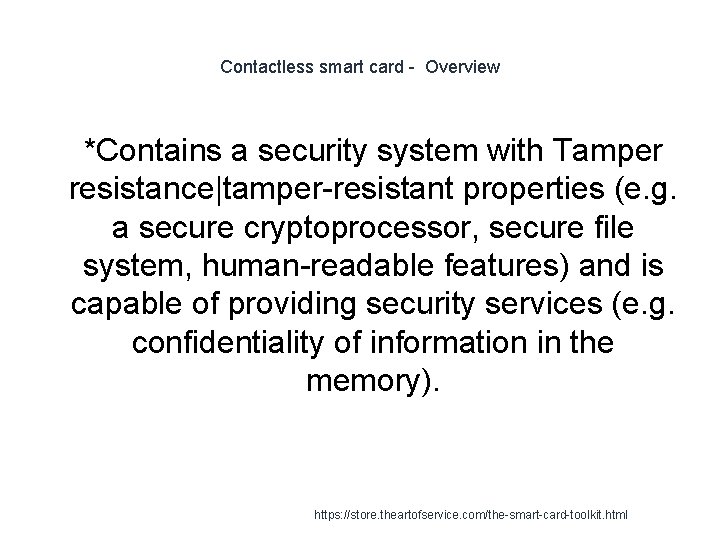 Contactless smart card -  Overview

*Contains a security system with Tamper resistance|tamper-resistant properties (e.g. a secure cryptoprocessor, secure file system, human-readable features) and is capable of providing security services (e.g. confidentiality of information in the memory).

https://store.theartofservice.com/the-smart-card-toolkit.html